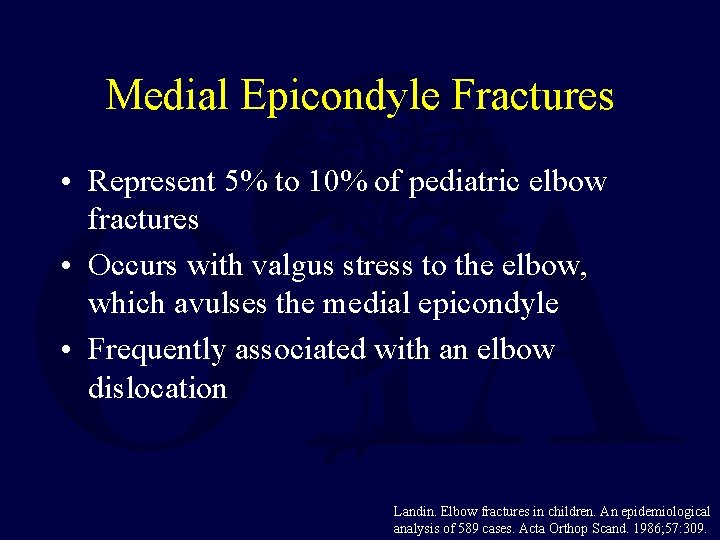 Medial Epicondyle Fractures

• Represent 5% to 10% of pediatric elbow fractures

• Occurs with valgus stress to the elbow, which avulses the medial epicondyle

• Frequently associated with an elbow dislocation

Landin. Elbow fractures in children. An epidemiological analysis of 589 cases. Acta Orthop Scand. 1986;57:309.